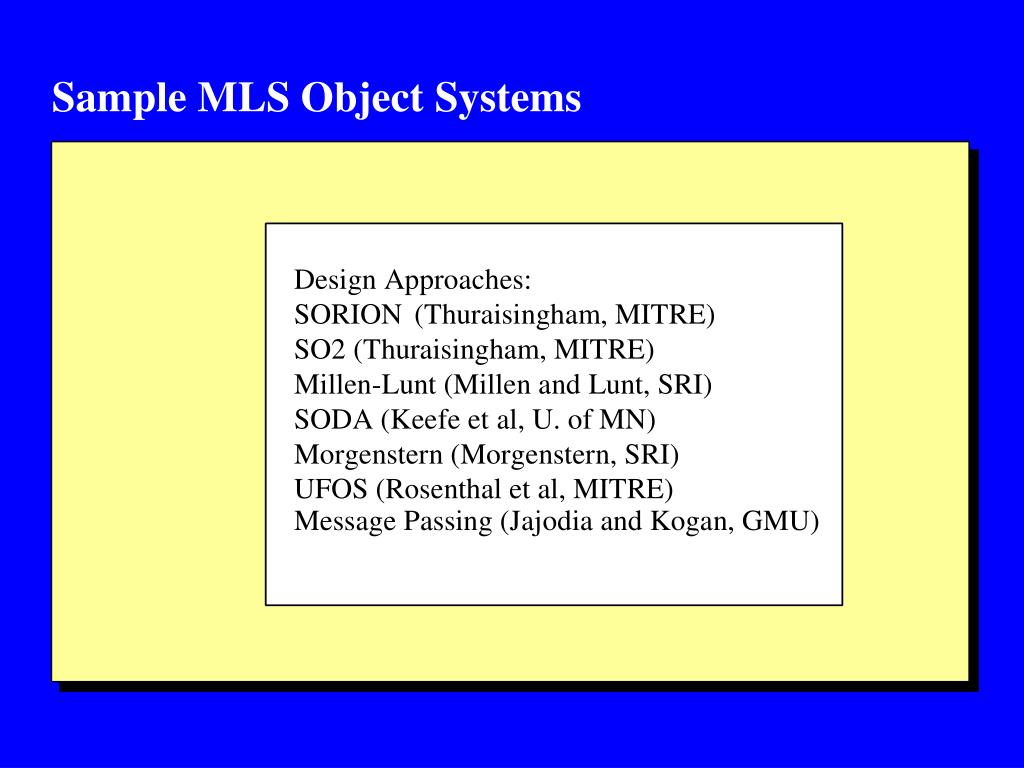 Sample MLS Object Systems

Design Approaches:
SORION (Thuraisingham, MITRE)
SO2 (Thuraisingham, MITRE)
Millen-Lunt (Millen and Lunt, SRI)
SODA (Keefe et al, U. of MN)
Morgenstern (Morgenstern, SRI)
UFOS (Rosenthal et al, MITRE)
Message Passing (Jajodia and Kogan, GMU)